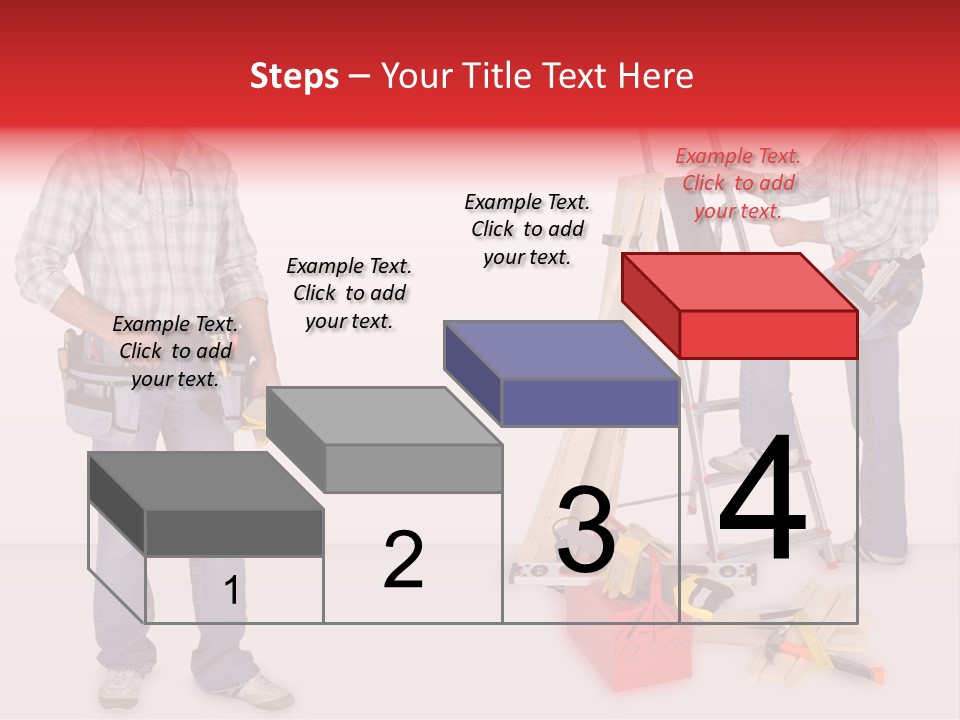 Steps – Your Title Text Here

Example Text. Click to add your text.

Example Text. Click to add your text.

Example Text. Click to add your text.

Example Text. Click to add your text.

1

2

3

4